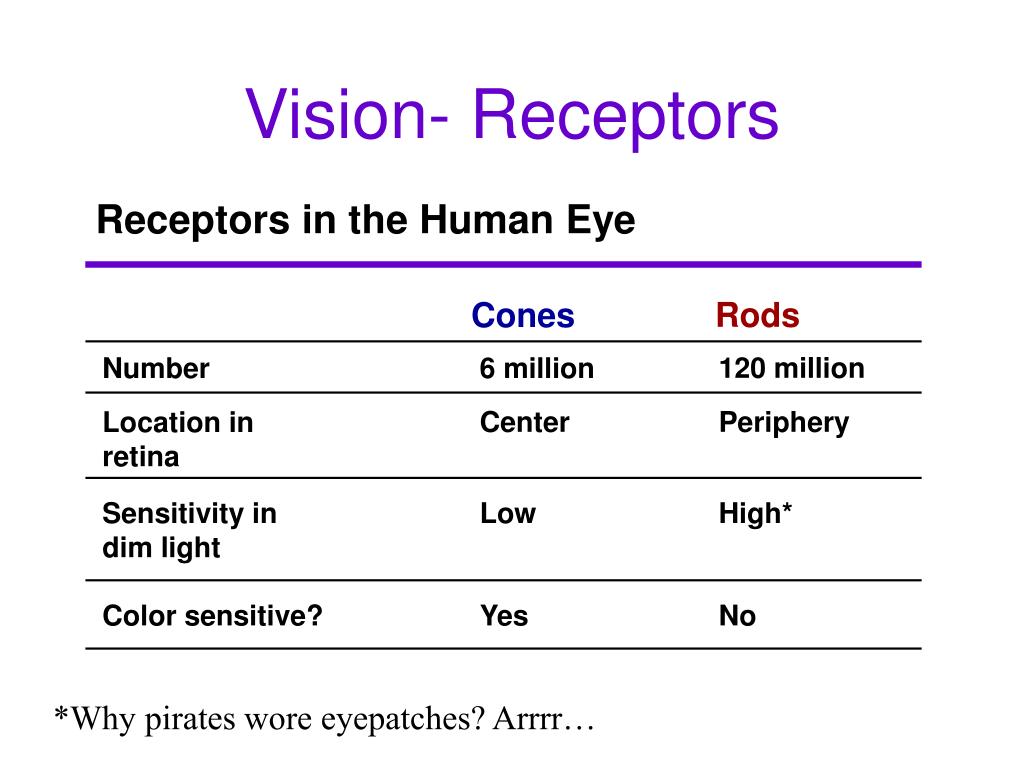 Vision- Receptors

Receptors in the Human Eye

| | Cones | Rods |
|---|---|---|
| Number | 6 million | 120 million |
| Location in retina | Center | Periphery |
| Sensitivity in dim light | Low | High* |
| Color sensitive? | Yes | No |

*Why pirates wore eyepatches? Arrrr…